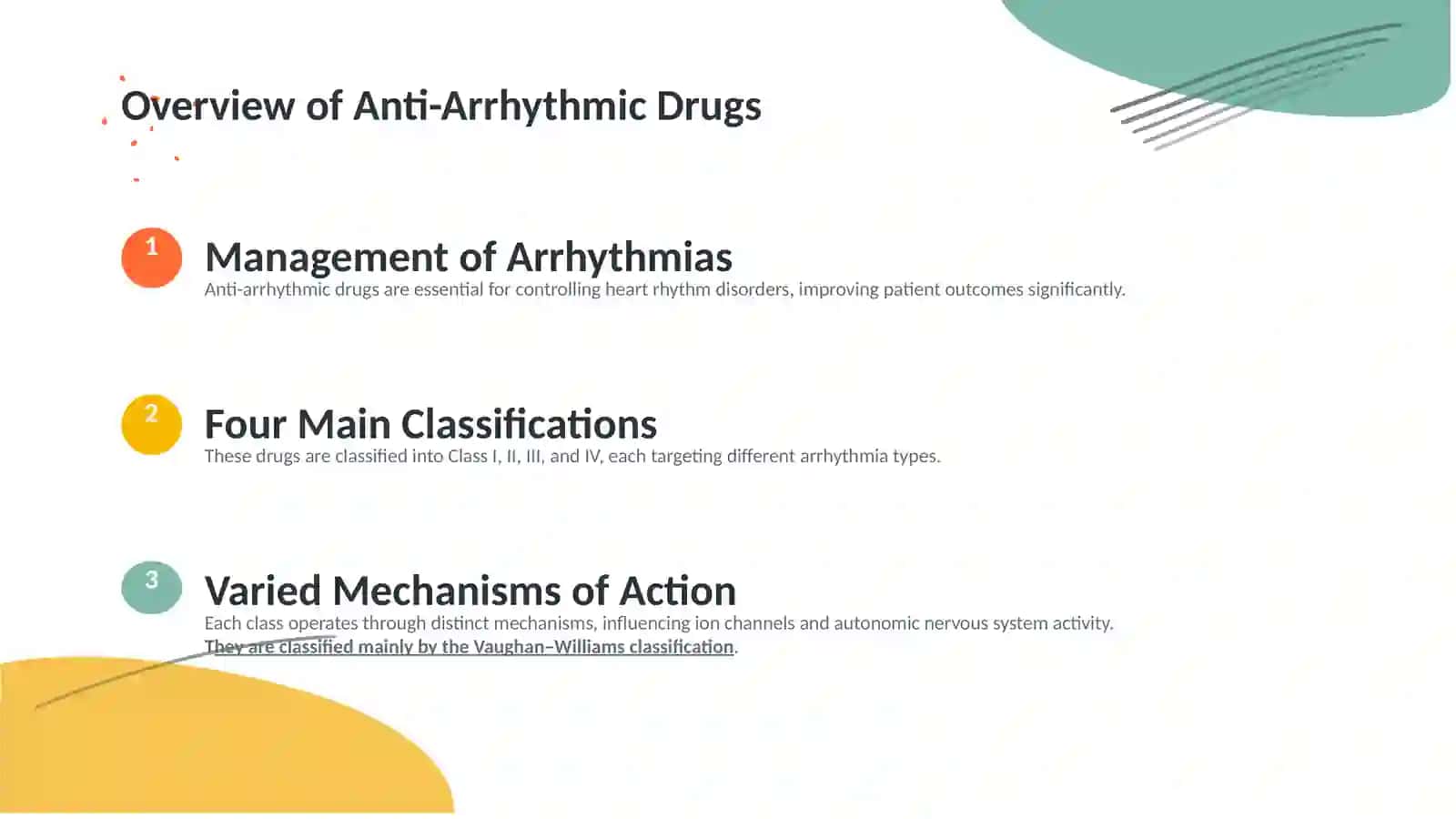 Overview of Anti-Arrhythmic Drugs

1

Management of Arrhythmias

Anti-arrhythmic drugs are essential for controlling heart rhythm disorders, improving patient outcomes significantly.

2

Four Main Classifications

These drugs are classified into Class I, II, III, and IV, each targeting different arrhythmia types.

3

Varied Mechanisms of Action

Each class operates through distinct mechanisms, influencing ion channels and autonomic nervous system activity. They are classified mainly by the Vaughan–Williams classification.